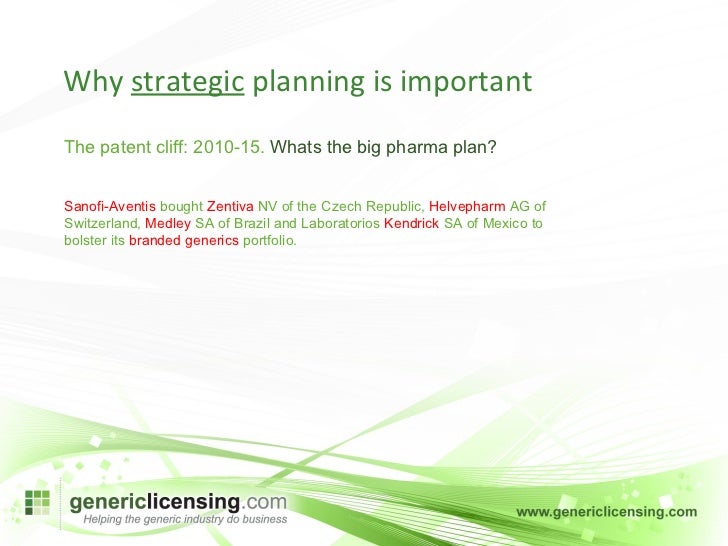 Why strategic planning is important

The patent cliff: 2010-15. Whats the big pharma plan?

Sanofi-Aventis bought Zentiva NV of the Czech Republic, Helvepharm AG of Switzerland, Medley SA of Brazil and Laboratorios Kendrick SA of Mexico to bolster its branded generics portfolio.

genericlicensing.com
Helping the generic industry do business

www.genericlicensing.com